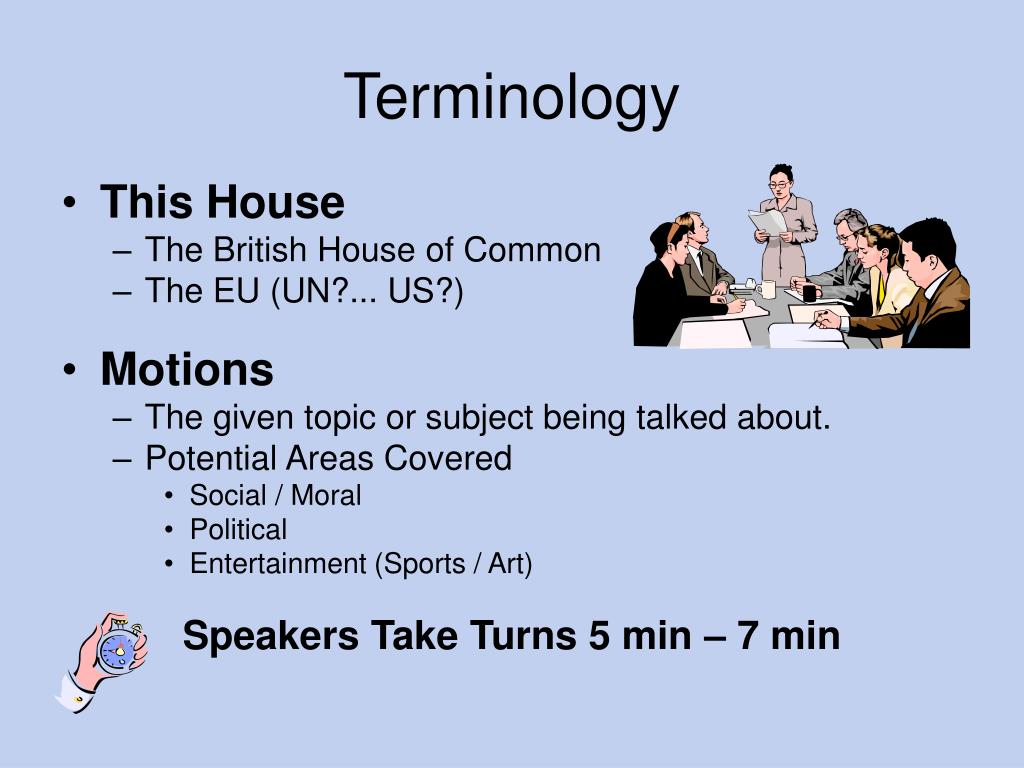 Terminology

• This House
– The British House of Common
– The EU (UN?... US?)

• Motions
– The given topic or subject being talked about.
– Potential Areas Covered
• Social / Moral
• Political
• Entertainment (Sports / Art)

Speakers Take Turns 5 min – 7 min